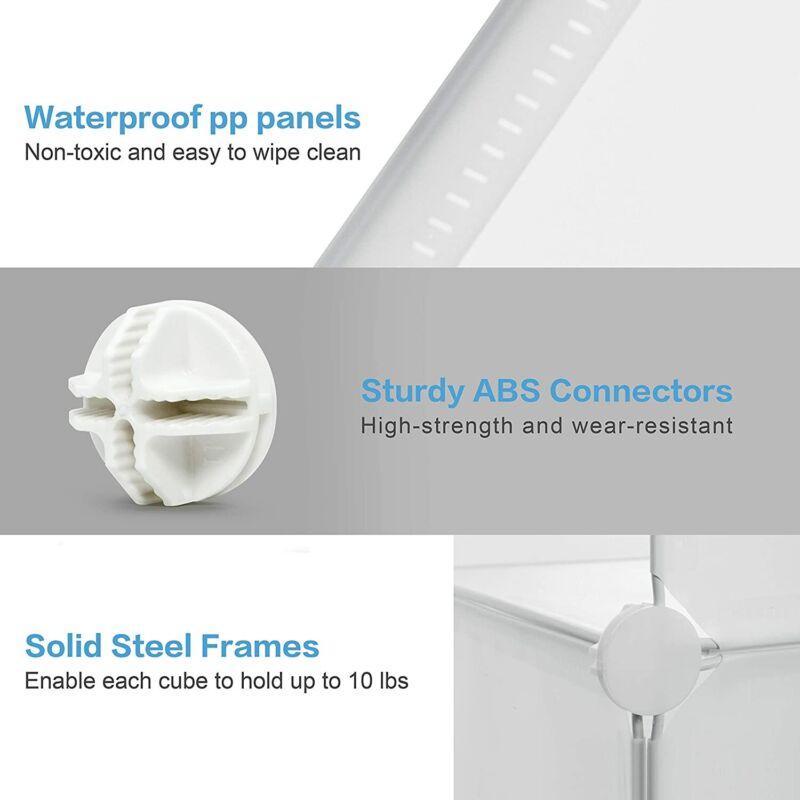 Waterproof pp panels
Non-toxic and easy to wipe clean

Sturdy ABS Connectors
High-strength and wear-resistant

Solid Steel Frames
Enable each cube to hold up to 10 lbs